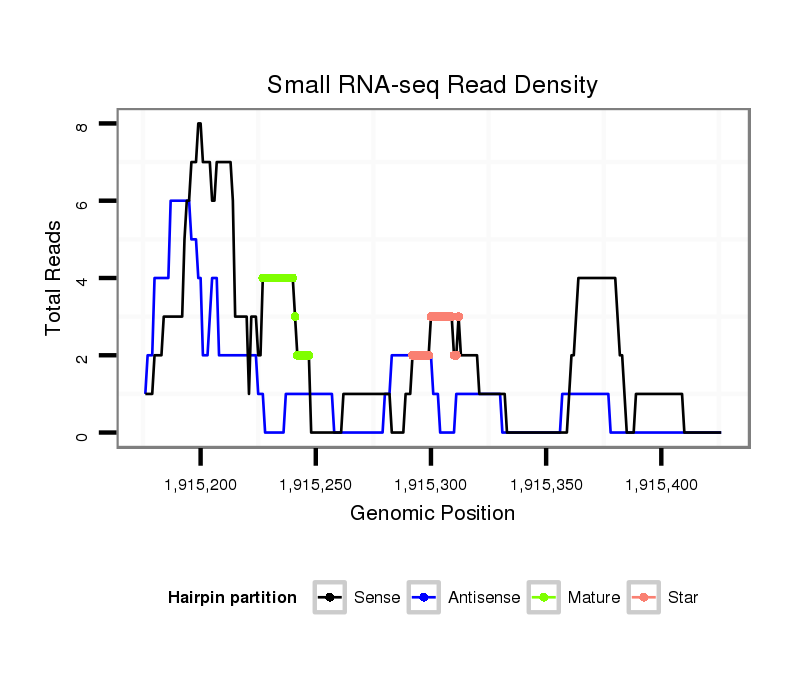 Small RNA-seq Read Density

Total Reads

8
6
4
2
0

1,915,200
1,915,250
1,915,300
1,915,350
1,915,400

Genomic Position

Hairpin partition
Sense
Antisense
Mature
Star